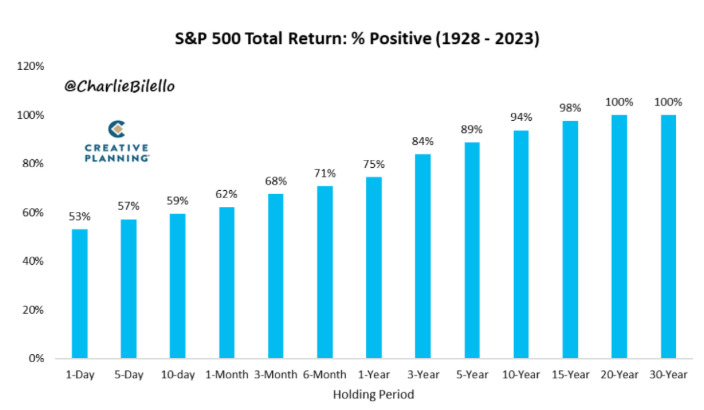 S&P 500 Total Return: % Positive (1928 - 2023)

@CharlieBilello

CREATIVE PLANNING

120%
100%
80%
60%
40%
20%
0%

53%
57%
59%
62%
68%
71%
75%
84%
89%
94%
98%
100%
100%

1-Day
5-Day
10-day
1-Month
3-Month
6-Month
1-Year
3-Year
5-Year
10-Year
15-Year
20-Year
30-Year

Holding Period